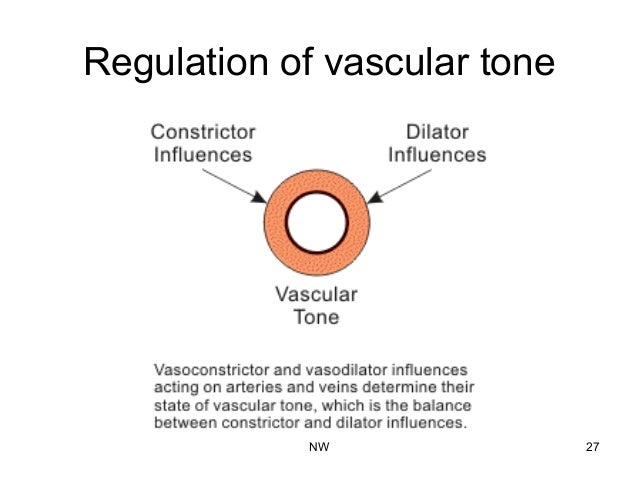 Regulation of vascular tone

Constrictor Influences

Dilator Influences

Vascular Tone

Vasoconstrictor and vasodilator influences acting on arteries and veins determine their state of vascular tone, which is the balance between constrictor and dilator influences.

NW

27